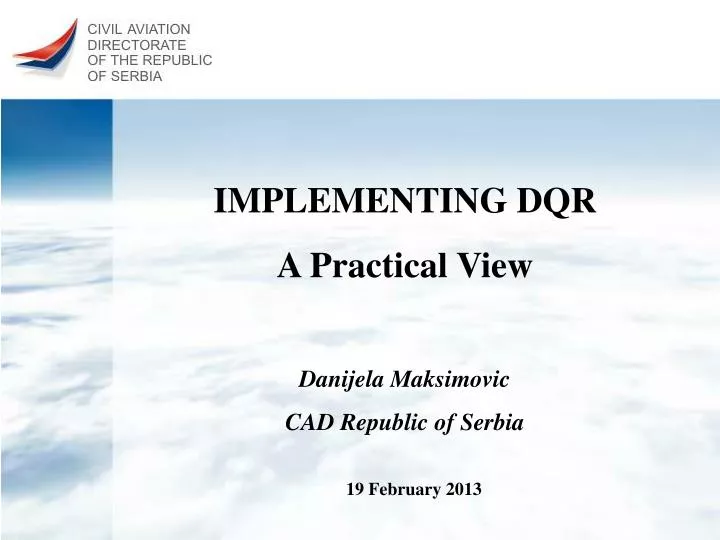 CIVIL AVIATION DIRECTORATE OF THE REPUBLIC OF SERBIA

IMPLEMENTING DQR

A Practical View

Danijela Maksimovic

CAD Republic of Serbia

19 February 2013